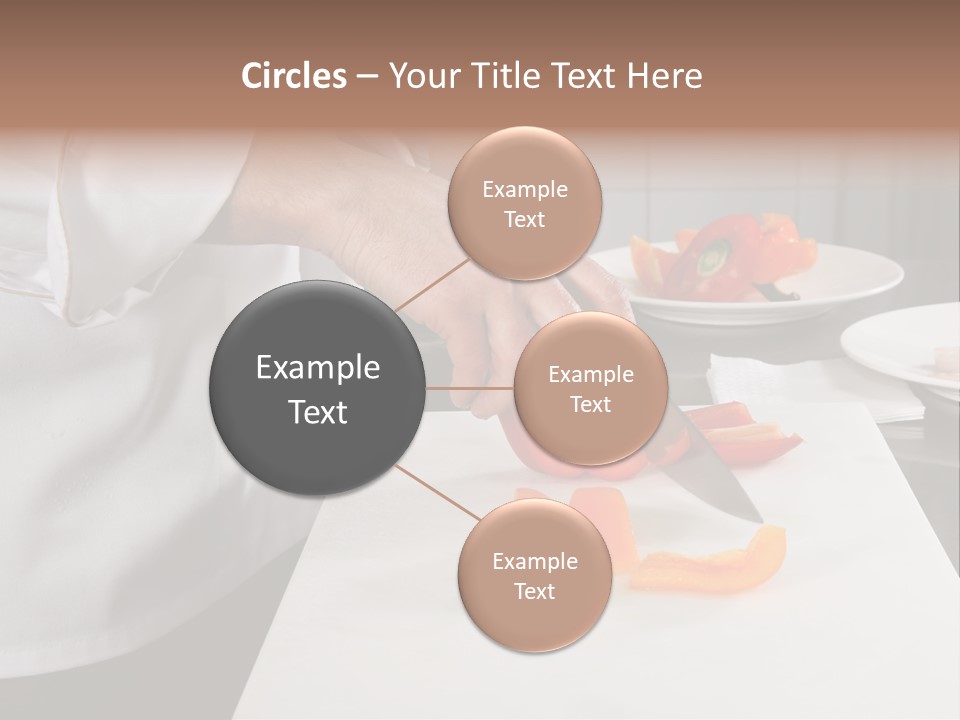 Circles – Your Title Text Here

Example Text

Example Text

Example Text

Example Text